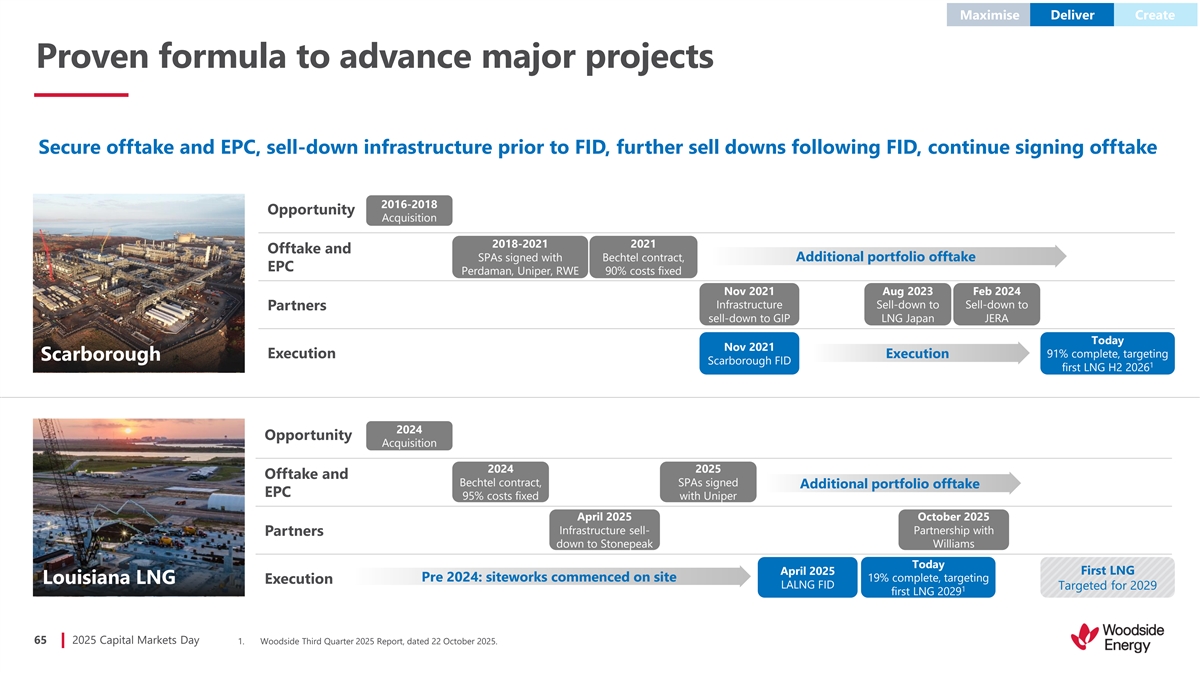 Maximise Deliver Create

Proven formula to advance major projects

Secure offtake and EPC, sell-down infrastructure prior to FID, further sell downs following FID, continue signing offtake

Scarborough

Opportunity
2016-2018 Acquisition

Offtake and EPC
2018-2021 SPAs signed with Perdaman, Uniper, RWE
2021 Bechtel contract, 90% costs fixed
Additional portfolio offtake

Partners
Nov 2021 Infrastructure sell-down to GIP
Aug 2023 Sell-down to LNG Japan
Feb 2024 Sell-down to JERA

Execution
Nov 2021 Scarborough FID
Execution
Today 91% complete, targeting first LNG H2 2026$^1$

Louisiana LNG

Opportunity
2024 Acquisition

Offtake and EPC
2024 Bechtel contract, 95% costs fixed
2025 SPAs signed with Uniper
Additional portfolio offtake

Partners
April 2025 Infrastructure sell-down to Stonepeak
October 2025 Partnership with Williams

Execution
Pre 2024: siteworks commenced on site
April 2025 LALNG FID
Today 19% complete, targeting first LNG 2029$^1$
First LNG Targeted for 2029

65 | 2025 Capital Markets Day
1. Woodside Third Quarter 2025 Report, dated 22 October 2025.

Woodside Energy